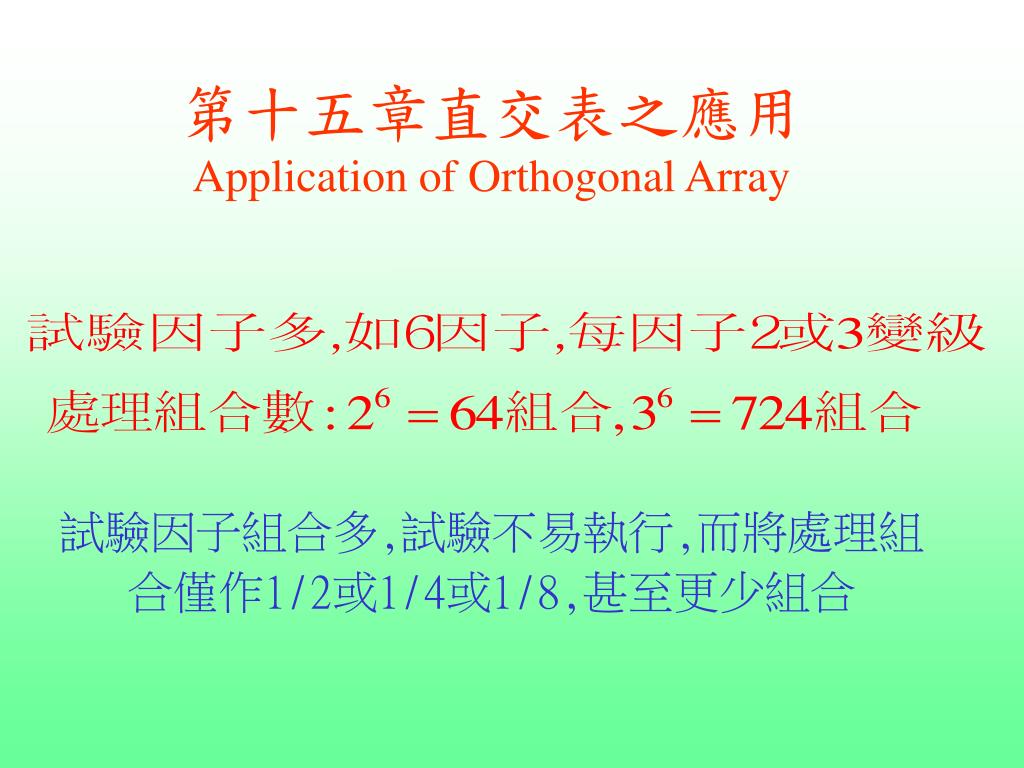 第十五章直交表之應用
Application of Orthogonal Array

試驗因子多,如6因子,每因子2或3變級
處理組合數: $2^6 = 64$組合, $3^6 = 724$組合

試驗因子組合多,試驗不易執行,而將處理組合僅作1/2或1/4或1/8,甚至更少組合